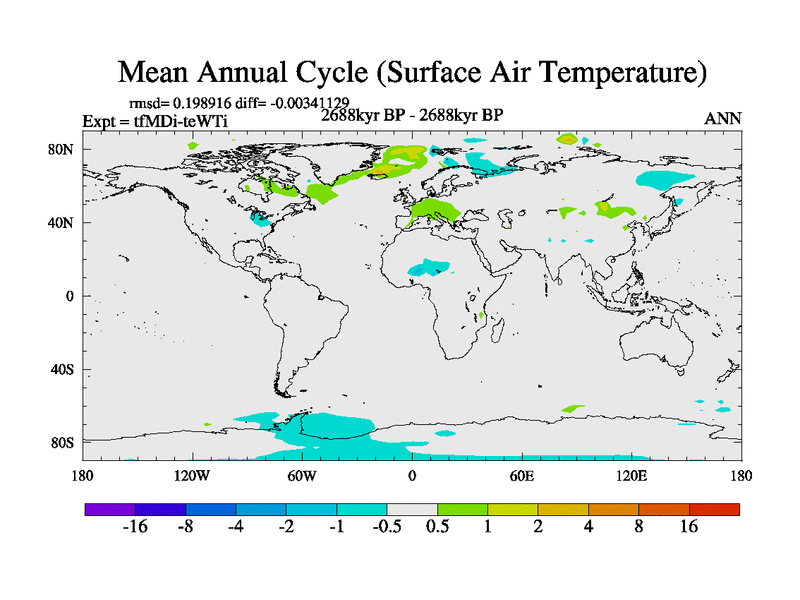 Mean Annual Cycle (Surface Air Temperature)

rmsd= 0.198916 diff= -0.00341129
Expt = tfMDi-teWTi
2688kyr BP - 2688kyr BP
ANN

80N
40N
0
40S
80S

180
120W
60W
0
60E
120E
180

-16 -8 -4 -2 -1 -0.5 0.5 1 2 4 8 16